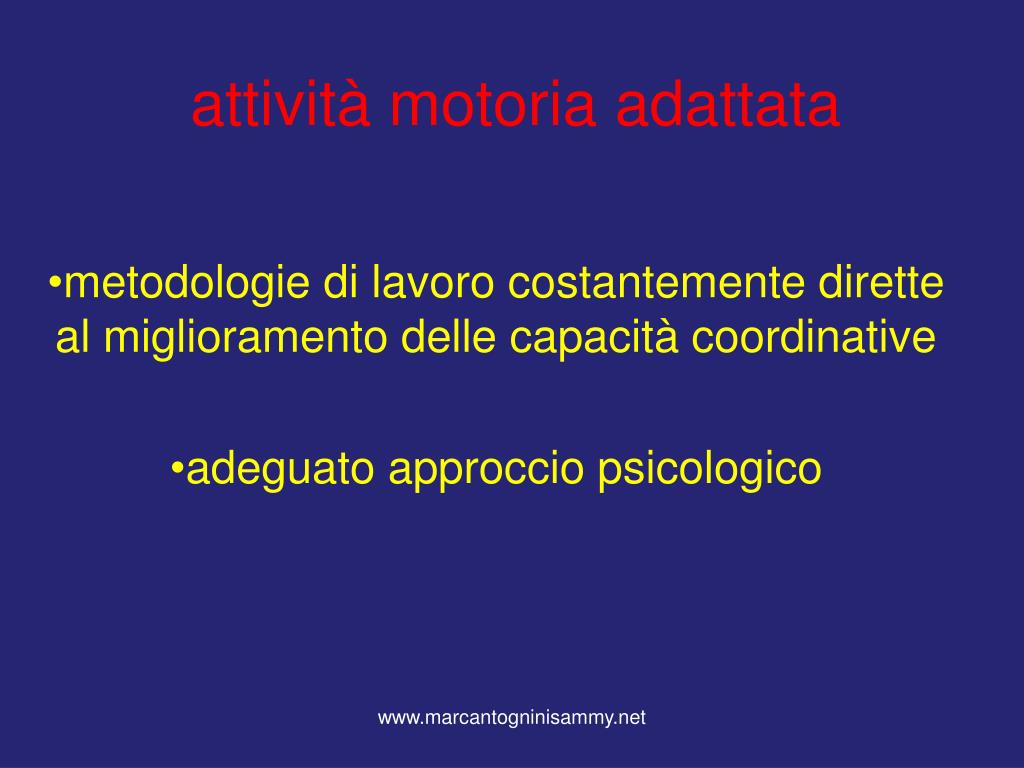 attività motoria adattata

•metodologie di lavoro costantemente dirette al miglioramento delle capacità coordinative

•adeguato approccio psicologico

www.marcantogninisammy.net